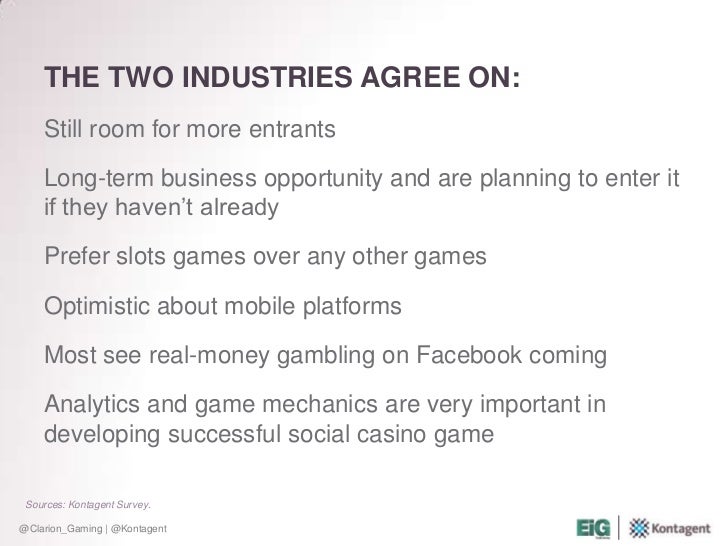 THE TWO INDUSTRIES AGREE ON:

Still room for more entrants

Long-term business opportunity and are planning to enter it if they haven't already

Prefer slots games over any other games

Optimistic about mobile platforms

Most see real-money gambling on Facebook coming

Analytics and game mechanics are very important in developing successful social casino game

Sources: Kontagent Survey.

@Clarion_Gaming | @Kontagent

EiG | Kontagent